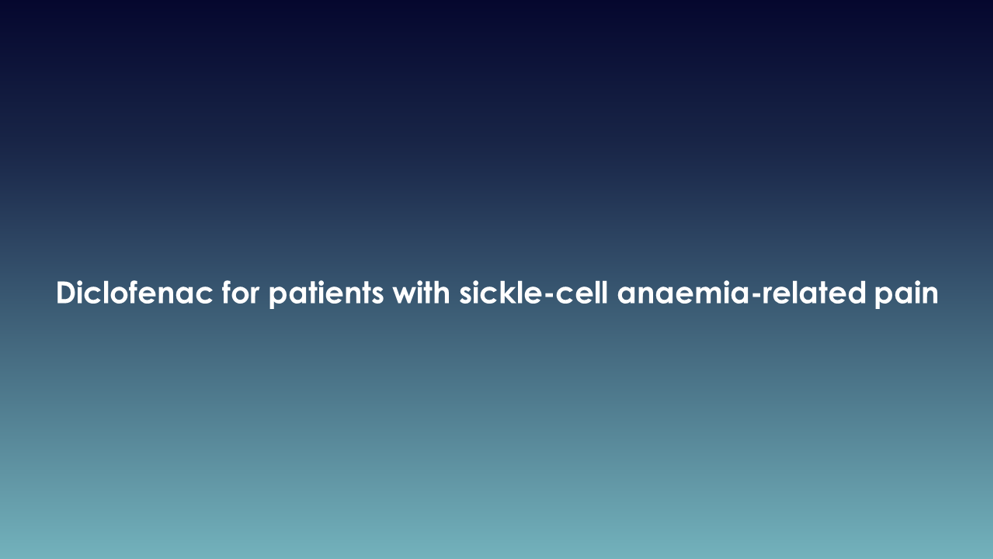 Diclofenac for patients with sickle-cell anaemia-related pain